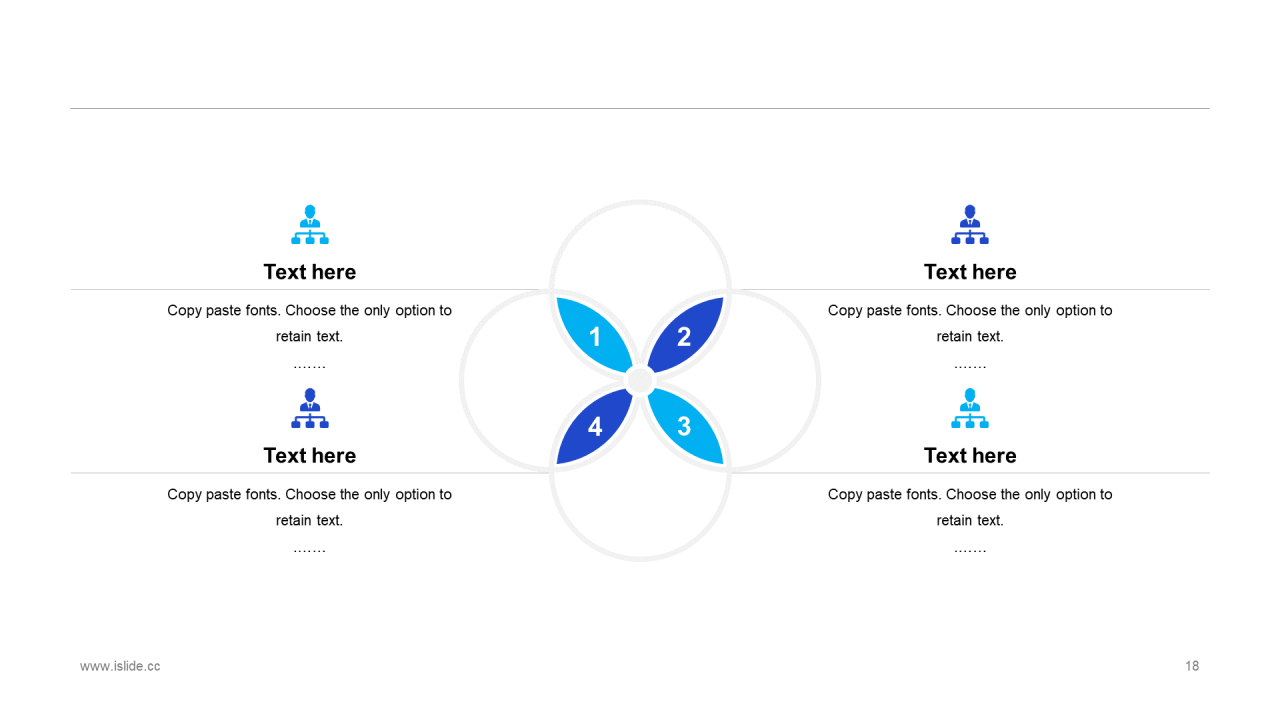 Text here

Copy paste fonts. Choose the only option to retain text.

…….

Text here

Copy paste fonts. Choose the only option to retain text.

…….

1

2

4

3

Text here

Copy paste fonts. Choose the only option to retain text.

…….

Text here

Copy paste fonts. Choose the only option to retain text.

…….

www.islide.cc

18